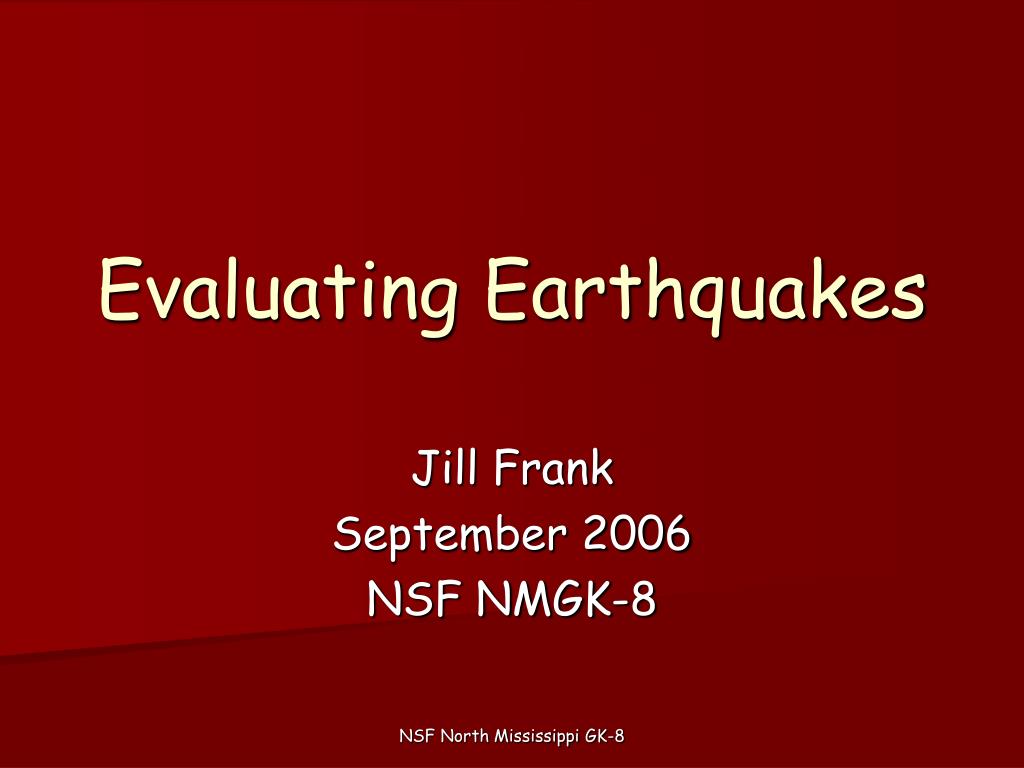 Evaluating Earthquakes

Jill Frank
September 2006
NSF NMGK-8

NSF North Mississippi GK-8